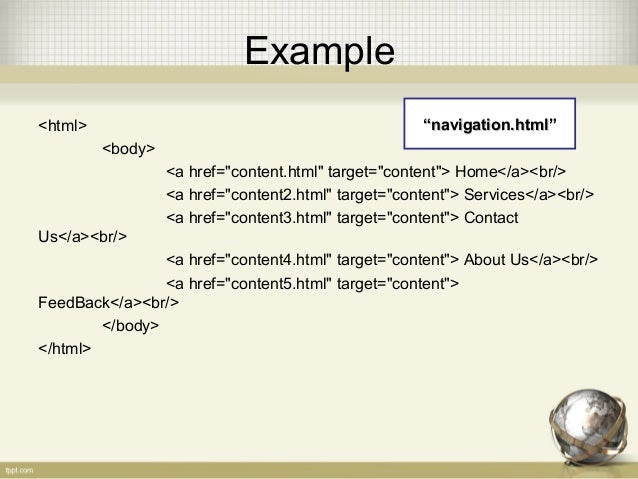 Example

“navigation.html”

<html>
<body>
<a href="content.html" target="content"> Home</a><br/>
<a href="content2.html" target="content"> Services</a><br/>
<a href="content3.html" target="content"> Contact Us</a><br/>
<a href="content4.html" target="content"> About Us</a><br/>
<a href="content5.html" target="content"> FeedBack</a><br/>
</body>
</html>

fppt.com